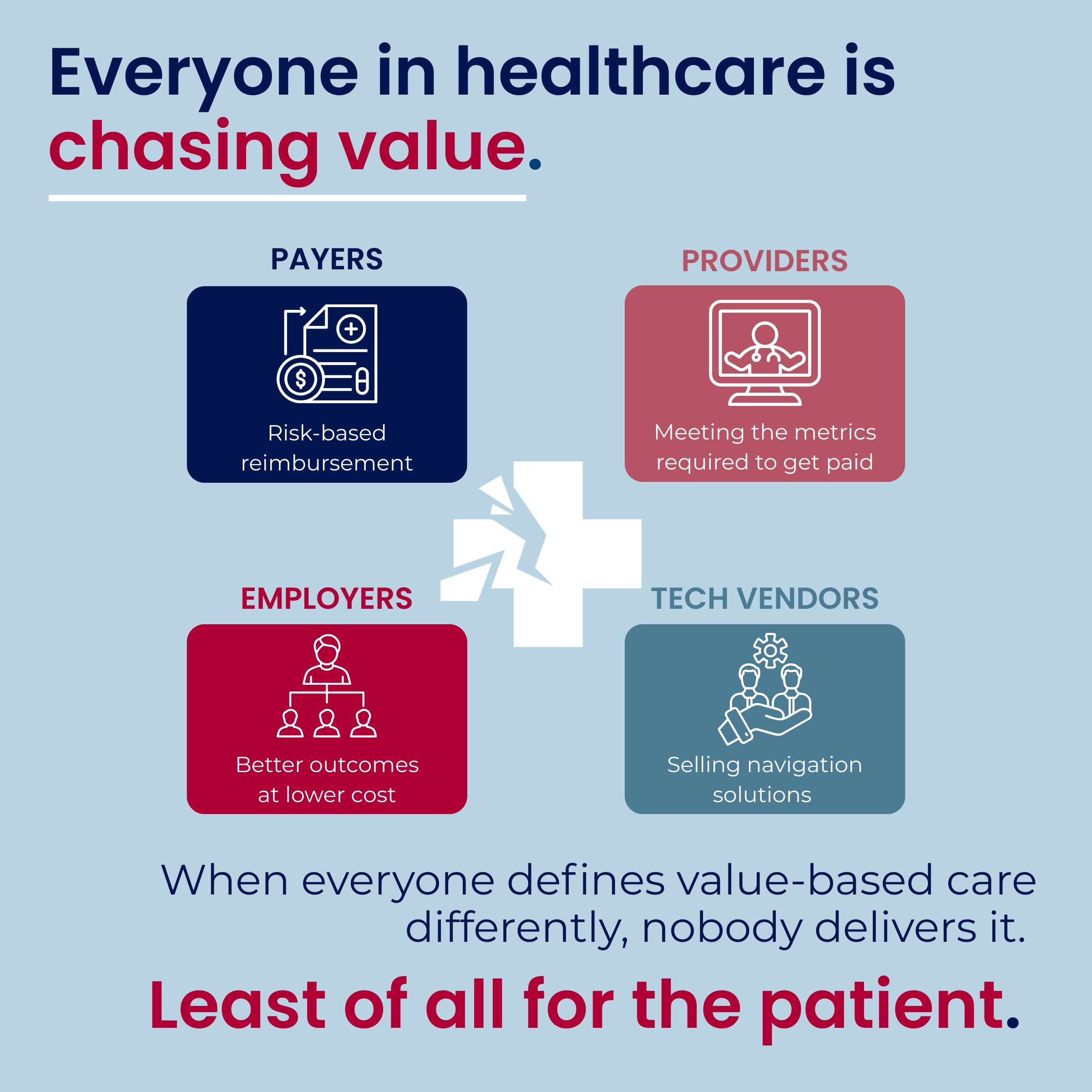 Everyone in healthcare is chasing value.

PAYERS

Risk-based reimbursement

PROVIDERS

Meeting the metrics required to get paid

EMPLOYERS

Better outcomes at lower cost

TECH VENDORS

Selling navigation solutions

When everyone defines value-based care differently, nobody delivers it.

Least of all for the patient.